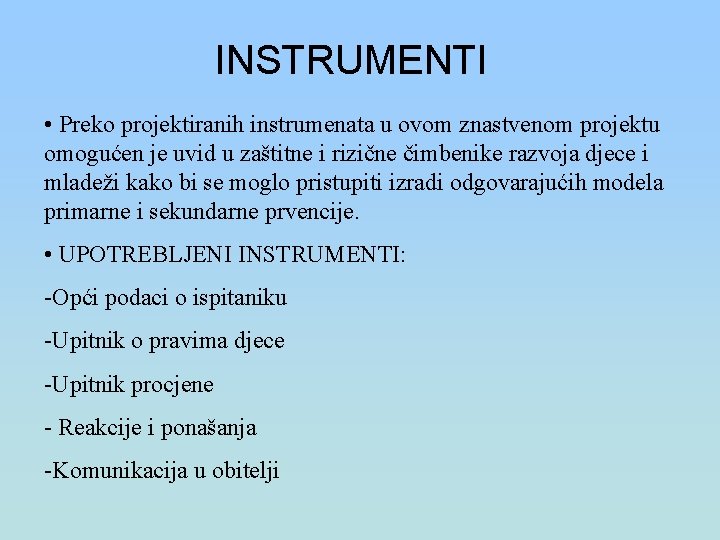 INSTRUMENTI

• Preko projektiranih instrumenata u ovom znastvenom projektu omogućen je uvid u zaštitne i rizične čimbenike razvoja djece i mladeži kako bi se moglo pristupiti izradi odgovarajućih modela primarne i sekundarne prvencije.

• UPOTREBLJENI INSTRUMENTI:

-Opći podaci o ispitaniku

-Upitnik o pravima djece

-Upitnik procjene

- Reakcije i ponašanja

-Komunikacija u obitelji